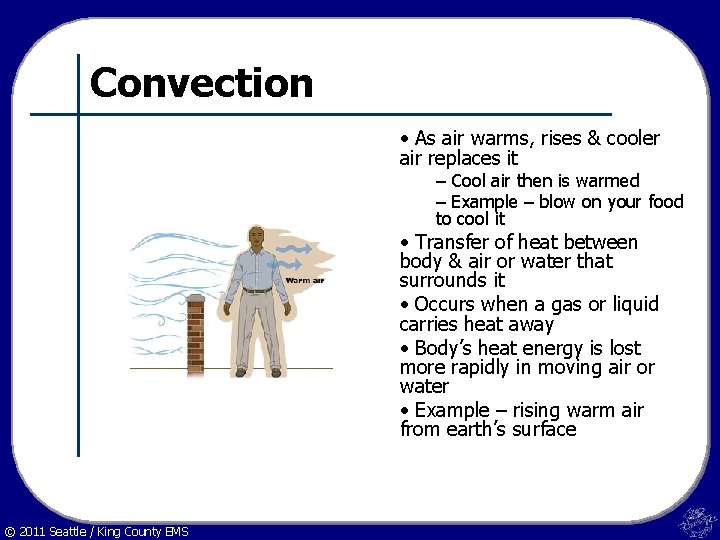 Convection

Warm air

• As air warms, rises & cooler air replaces it

– Cool air then is warmed

– Example – blow on your food to cool it

• Transfer of heat between body & air or water that surrounds it

• Occurs when a gas or liquid carries heat away

• Body's heat energy is lost more rapidly in moving air or water

• Example – rising warm air from earth's surface

© 2011 Seattle / King County EMS